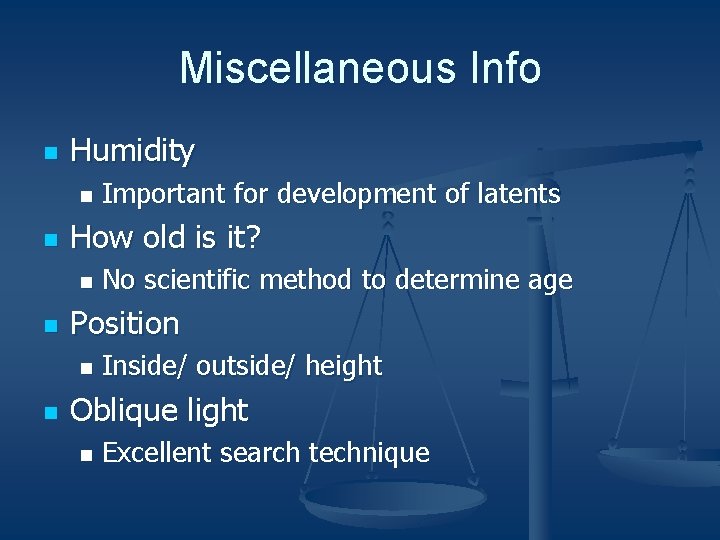 Miscellaneous Info

- Humidity
  - Important for development of latents
- How old is it?
  - No scientific method to determine age
- Position
  - Inside/ outside/ height
- Oblique light
  - Excellent search technique